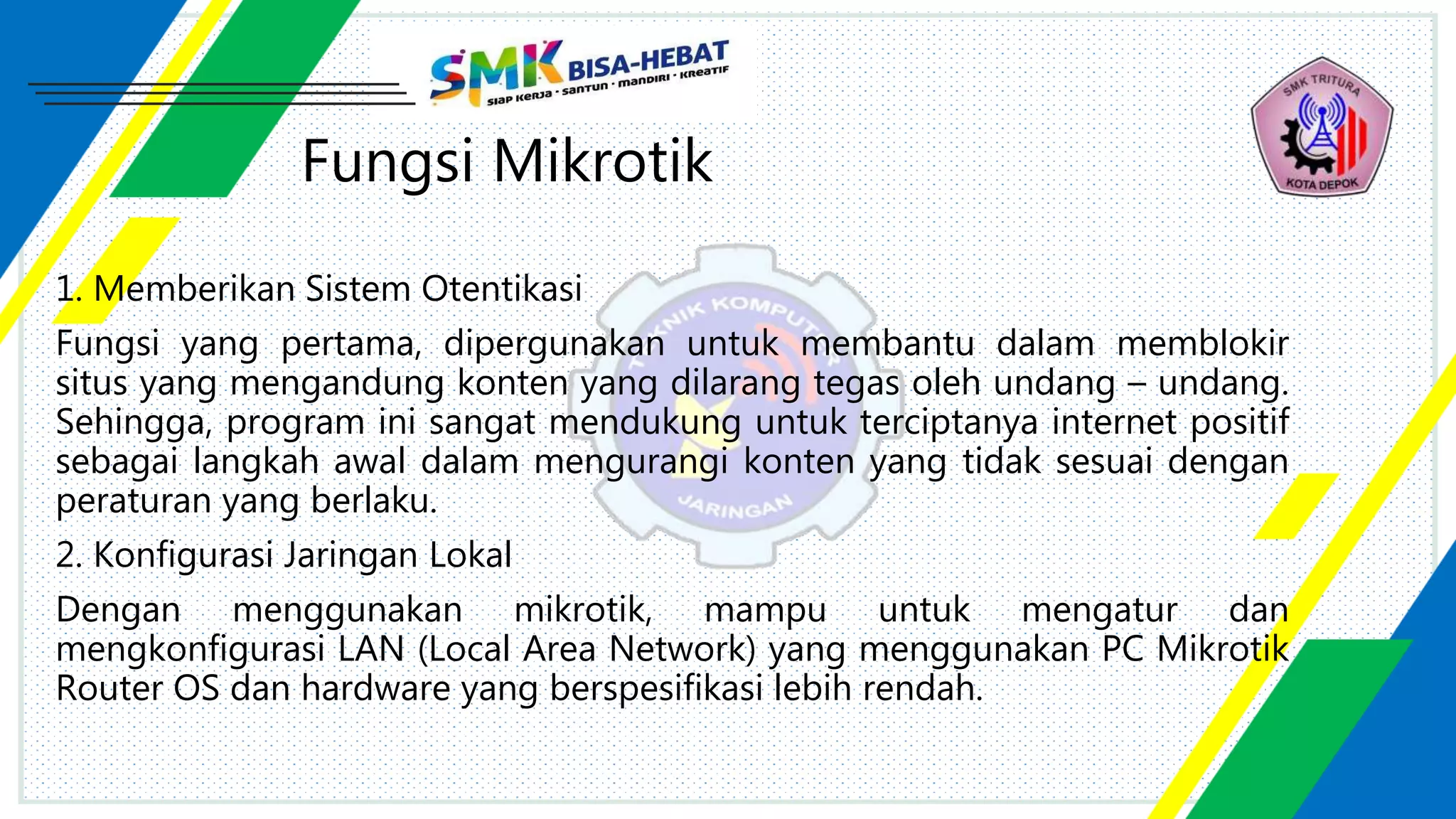 SMK BISA-HEBAT
SIAP KERJA · SANTUN · MANDIRI · KREATIF

SMK TRITURA
KOTA DEPOK

Fungsi Mikrotik

TEKNIK KOMPUTER JARINGAN

1. Memberikan Sistem Otentikasi

Fungsi yang pertama, dipergunakan untuk membantu dalam memblokir situs yang mengandung konten yang dilarang tegas oleh undang – undang. Sehingga, program ini sangat mendukung untuk terciptanya internet positif sebagai langkah awal dalam mengurangi konten yang tidak sesuai dengan peraturan yang berlaku.

2. Konfigurasi Jaringan Lokal

Dengan menggunakan mikrotik, mampu untuk mengatur dan mengkonfigurasi LAN (Local Area Network) yang menggunakan PC Mikrotik Router OS dan hardware yang berspesifikasi lebih rendah.